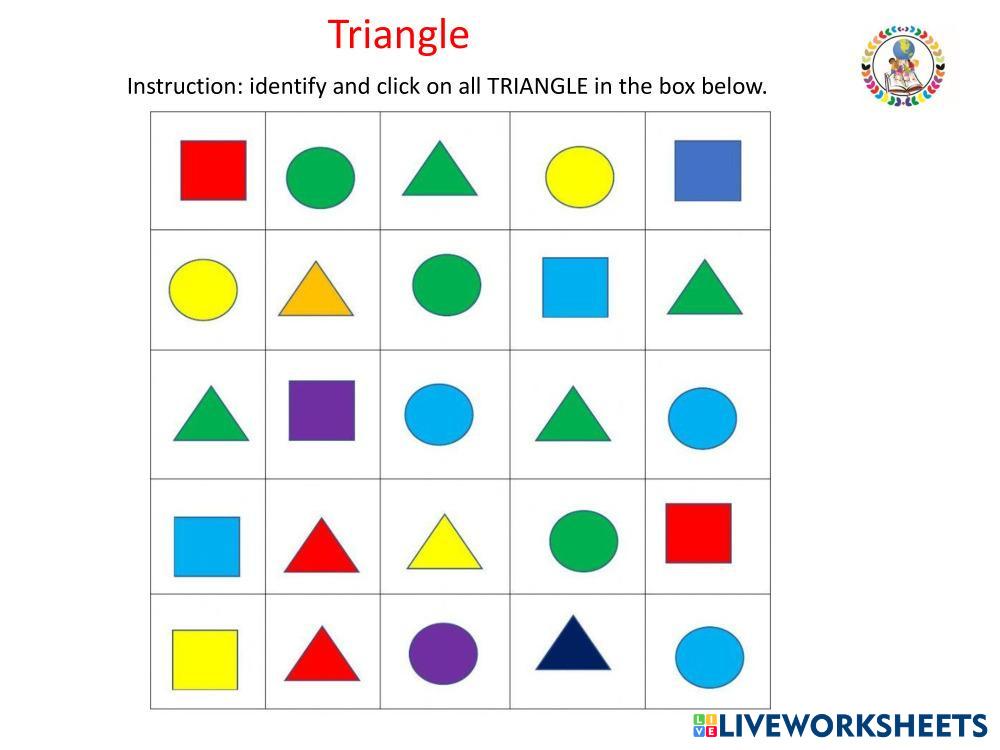 Triangle

Instruction: identify and click on all TRIANGLE in the box below.

LIVEWORKSHEETS